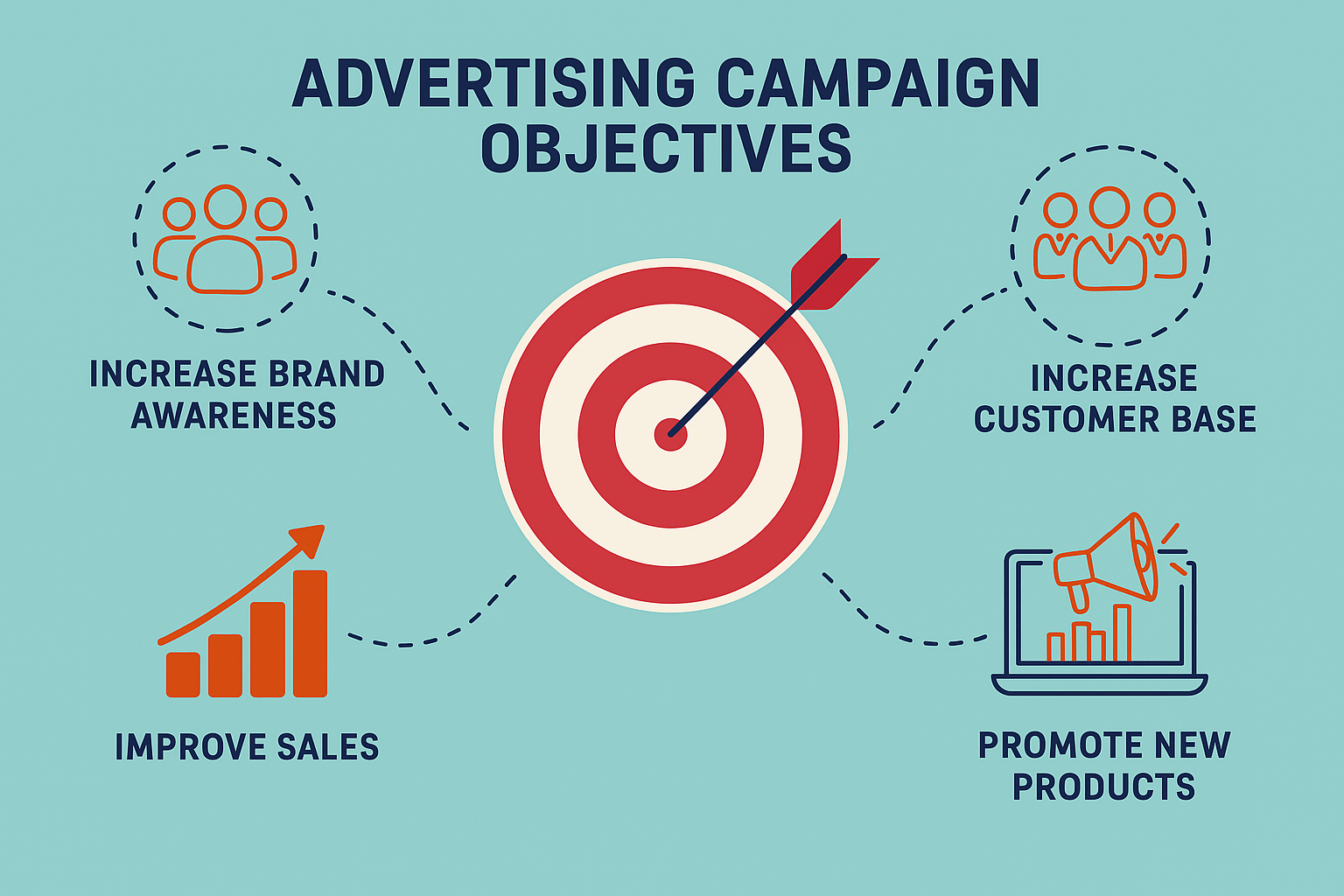 ADVERTISING CAMPAIGN OBJECTIVES

INCREASE BRAND AWARENESS

INCREASE CUSTOMER BASE

IMPROVE SALES

PROMOTE NEW PRODUCTS